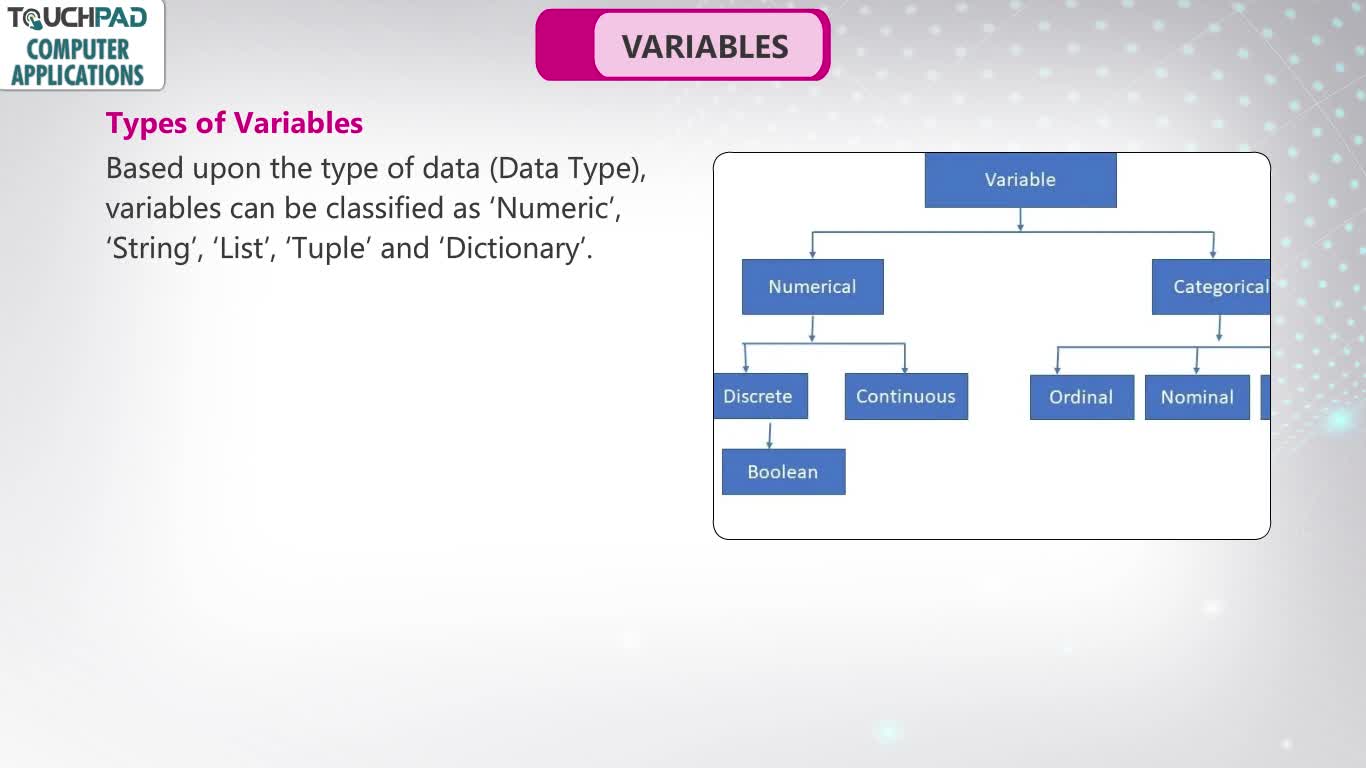 TOUCHPAD
COMPUTER APPLICATIONS

VARIABLES

Types of Variables

Based upon the type of data (Data Type), variables can be classified as ‘Numeric’, ‘String’, ‘List’, ‘Tuple’ and ‘Dictionary’.

Variable
Numerical
Categorical
Discrete
Continuous
Ordinal
Nominal
Boolean